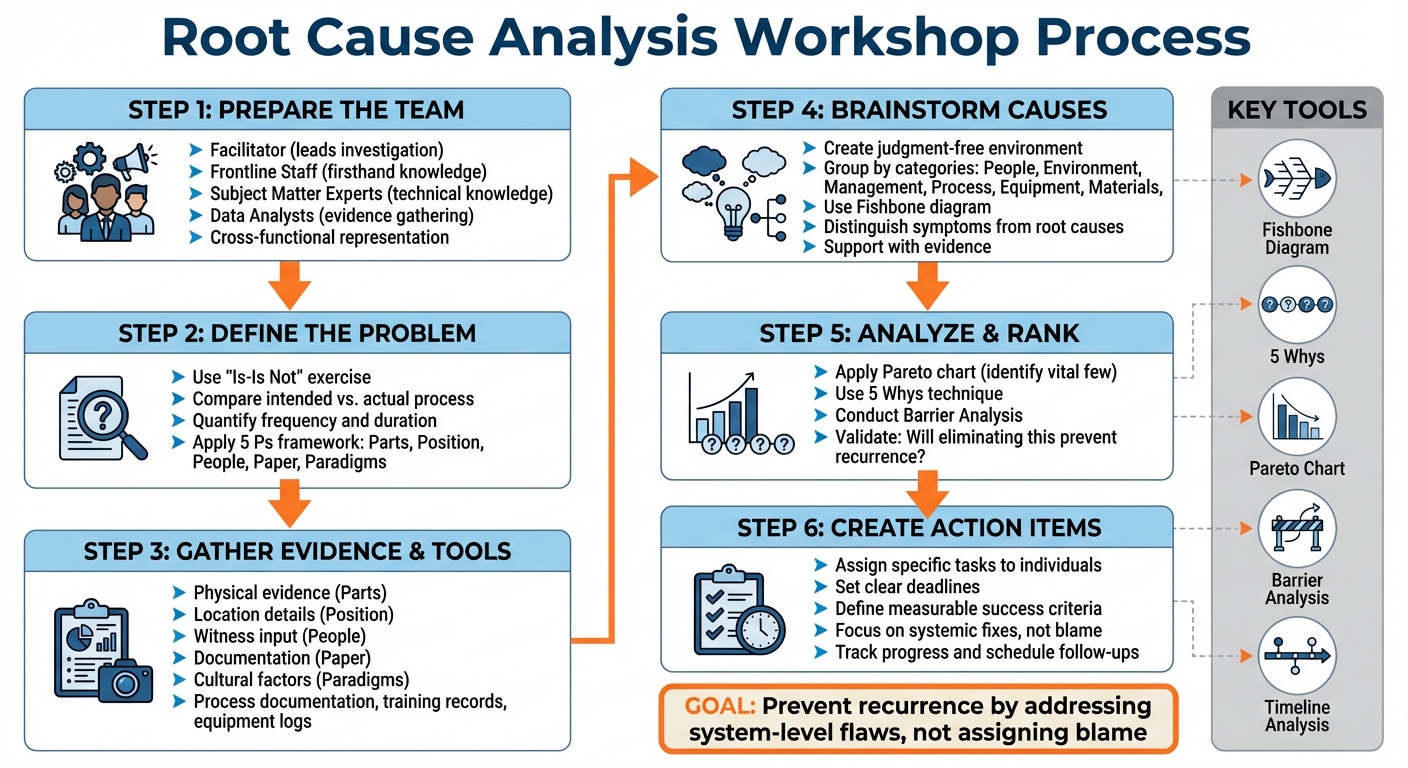 Root Cause Analysis Workshop Process

STEP 1: PREPARE THE TEAM
➤ Facilitator (leads investigation)
➤ Frontline Staff (firsthand knowledge)
➤ Subject Matter Experts (technical knowledge)
➤ Data Analysts (evidence gathering)
➤ Cross-functional representation

STEP 2: DEFINE THE PROBLEM
➤ Use "Is-Is Not" exercise
➤ Compare intended vs. actual process
➤ Quantify frequency and duration
➤ Apply 5 Ps framework: Parts, Position, People, Paper, Paradigms

STEP 3: GATHER EVIDENCE & TOOLS
➤ Physical evidence (Parts)
➤ Location details (Position)
➤ Witness input (People)
➤ Documentation (Paper)
➤ Cultural factors (Paradigms)
➤ Process documentation, training records, equipment logs

STEP 4: BRAINSTORM CAUSES
➤ Create judgment-free environment
➤ Group by categories: People, Environment, Management, Process, Equipment, Materials,
➤ Use Fishbone diagram
➤ Distinguish symptoms from root causes
➤ Support with evidence

STEP 5: ANALYZE & RANK
➤ Apply Pareto chart (identify vital few)
➤ Use 5 Whys technique
➤ Conduct Barrier Analysis
➤ Validate: Will eliminating this prevent recurrence?

STEP 6: CREATE ACTION ITEMS
➤ Assign specific tasks to individuals
➤ Set clear deadlines
➤ Define measurable success criteria
➤ Focus on systemic fixes, not blame
➤ Track progress and schedule follow-ups

GOAL: Prevent recurrence by addressing system-level flaws, not assigning blame

KEY TOOLS
Fishbone Diagram
5 Whys
Pareto Chart
Barrier Analysis
Timeline Analysis